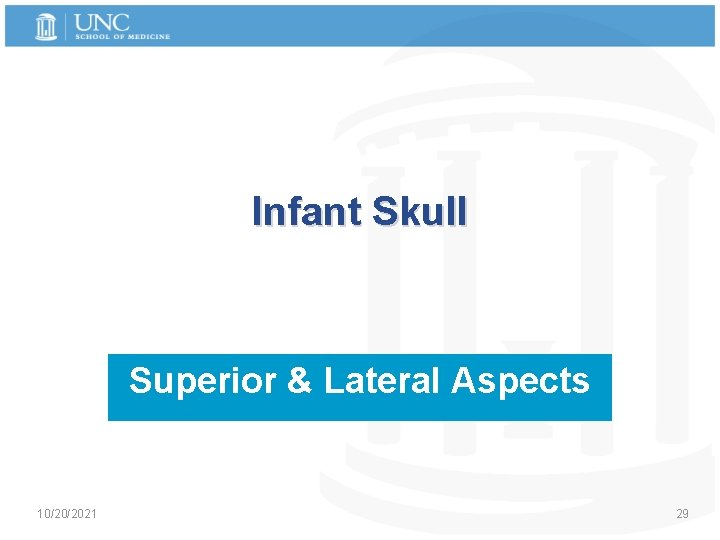 UNC
SCHOOL OF MEDICINE

Infant Skull

Superior & Lateral Aspects

10/20/2021

29